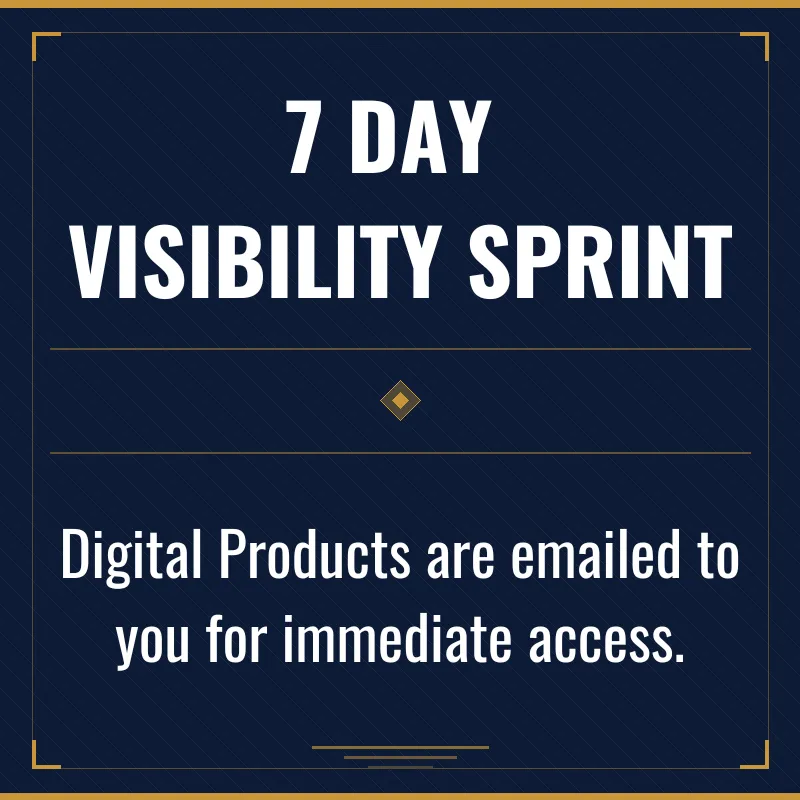 7 DAY
VISIBILITY SPRINT

Digital Products are emailed to you for immediate access.